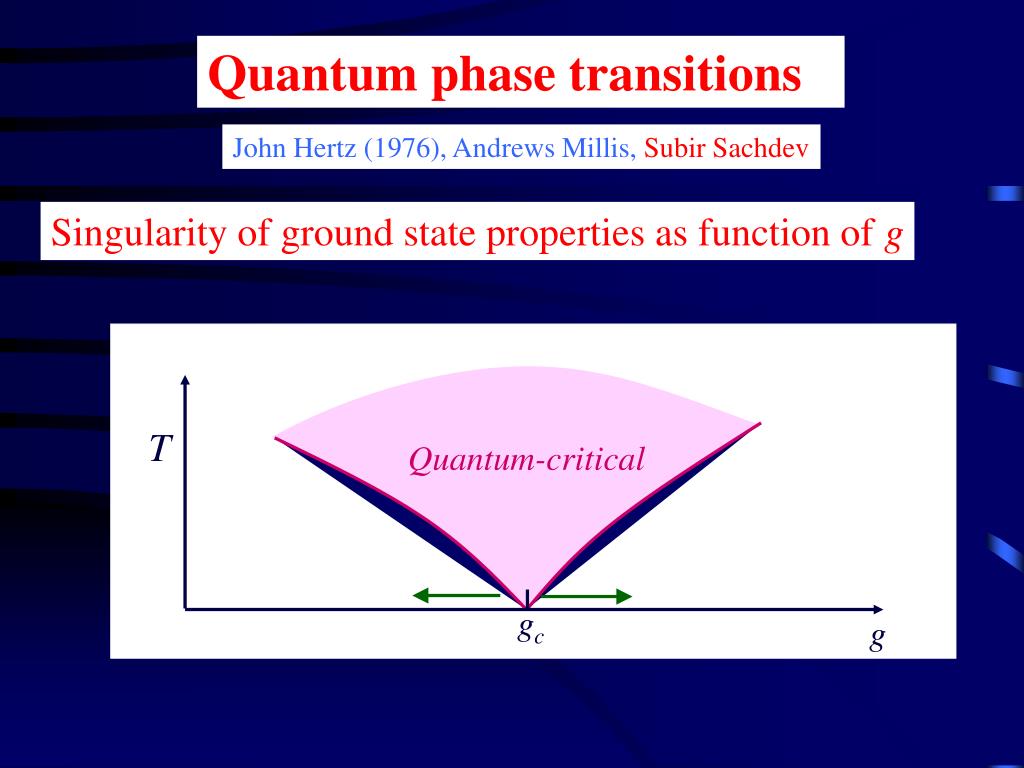 Quantum phase transitions

John Hertz (1976), Andrews Millis, Subir Sachdev

Singularity of ground state properties as function of $g$

$T$

Quantum-critical

$g_c$

$g$